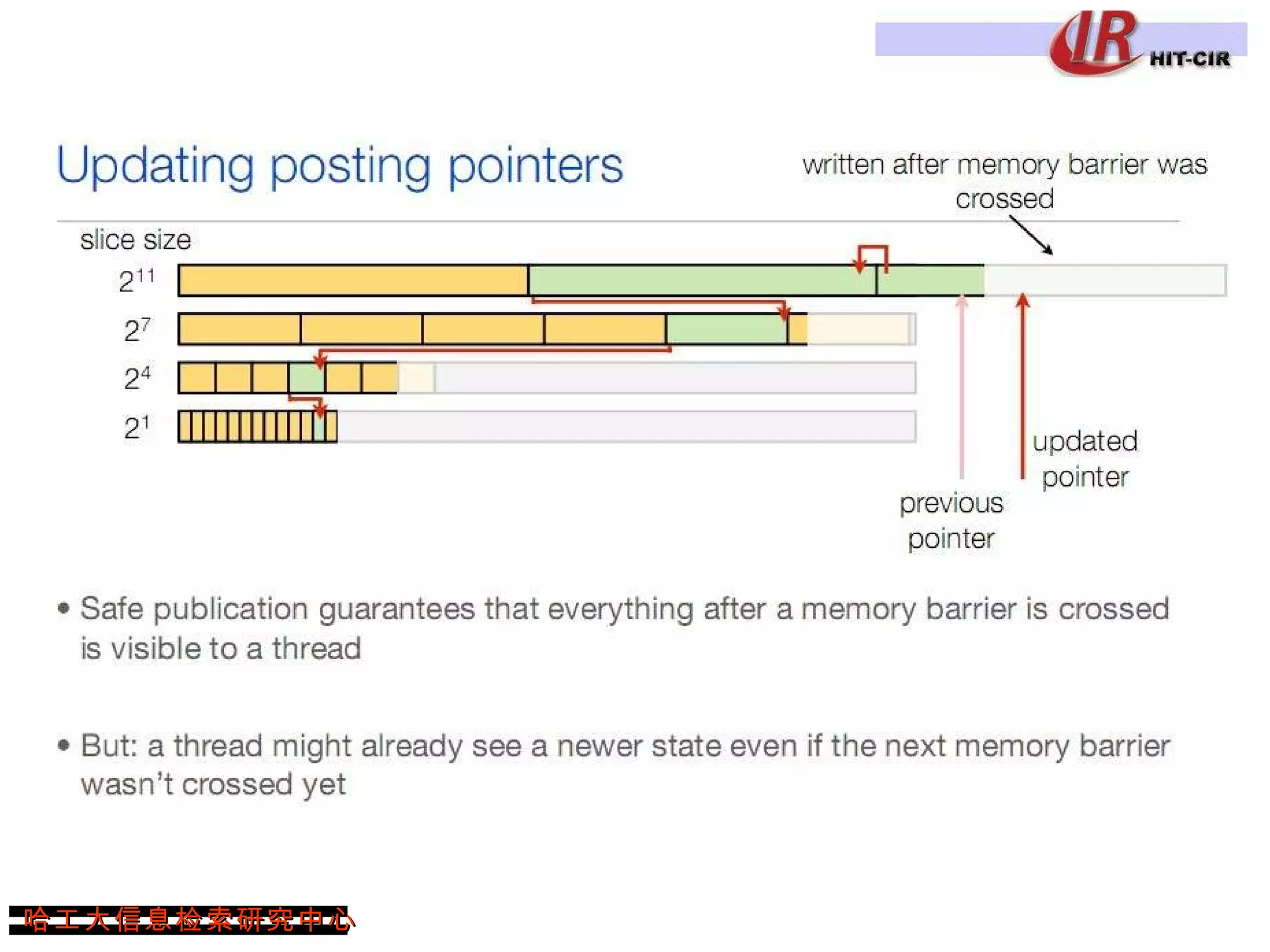 IR HIT-CIR

Updating posting pointers

written after memory barrier was crossed

slice size

$2^{11}$

$2^{7}$

$2^{4}$

$2^{1}$

updated pointer

previous pointer

• Safe publication guarantees that everything after a memory barrier is crossed is visible to a thread

• But: a thread might already see a newer state even if the next memory barrier wasn't crossed yet

哈工大信息检索研究中心